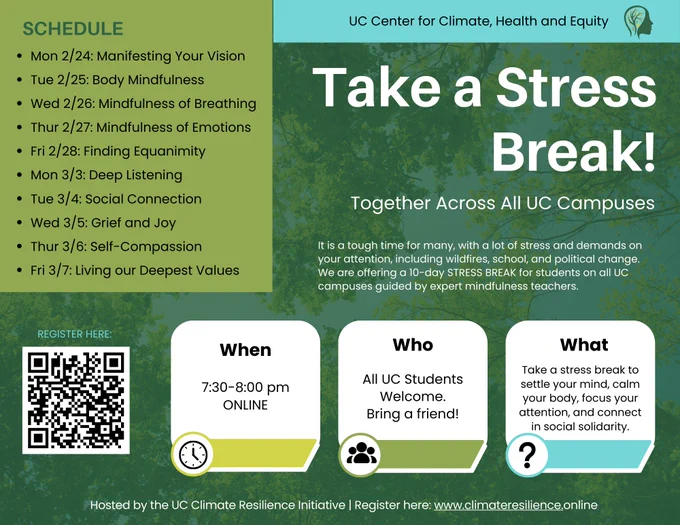 SCHEDULE

- Mon 2/24: Manifesting Your Vision
- Tue 2/25: Body Mindfulness
- Wed 2/26: Mindfulness of Breathing
- Thur 2/27: Mindfulness of Emotions
- Fri 2/28: Finding Equanimity
- Mon 3/3: Deep Listening
- Tue 3/4: Social Connection
- Wed 3/5: Grief and Joy
- Thur 3/6: Self-Compassion
- Fri 3/7: Living our Deepest Values

UC Center for Climate, Health and Equity

Take a Stress Break!

Together Across All UC Campuses

It is a tough time for many, with a lot of stress and demands on your attention, including wildfires, school, and political change. We are offering a 10-day STRESS BREAK for students on all UC campuses guided by expert mindfulness teachers.

REGISTER HERE:

When

7:30-8:00 pm ONLINE

Who

All UC Students Welcome. Bring a friend!

What

Take a stress break to settle your mind, calm your body, focus your attention, and connect in social solidarity.

?

Hosted by the UC Climate Resilience Initiative | Register here: www.climateresilience.online